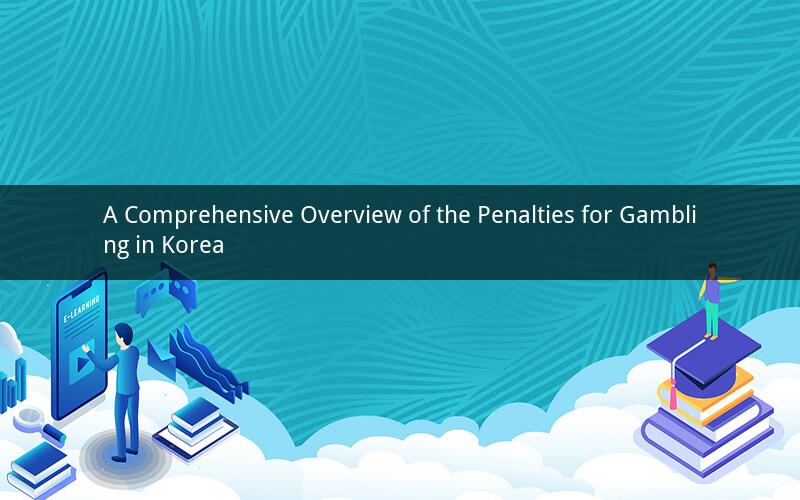 A Comprehensive Overview of the Penalties for Gambling in Korea

E-LEARNING